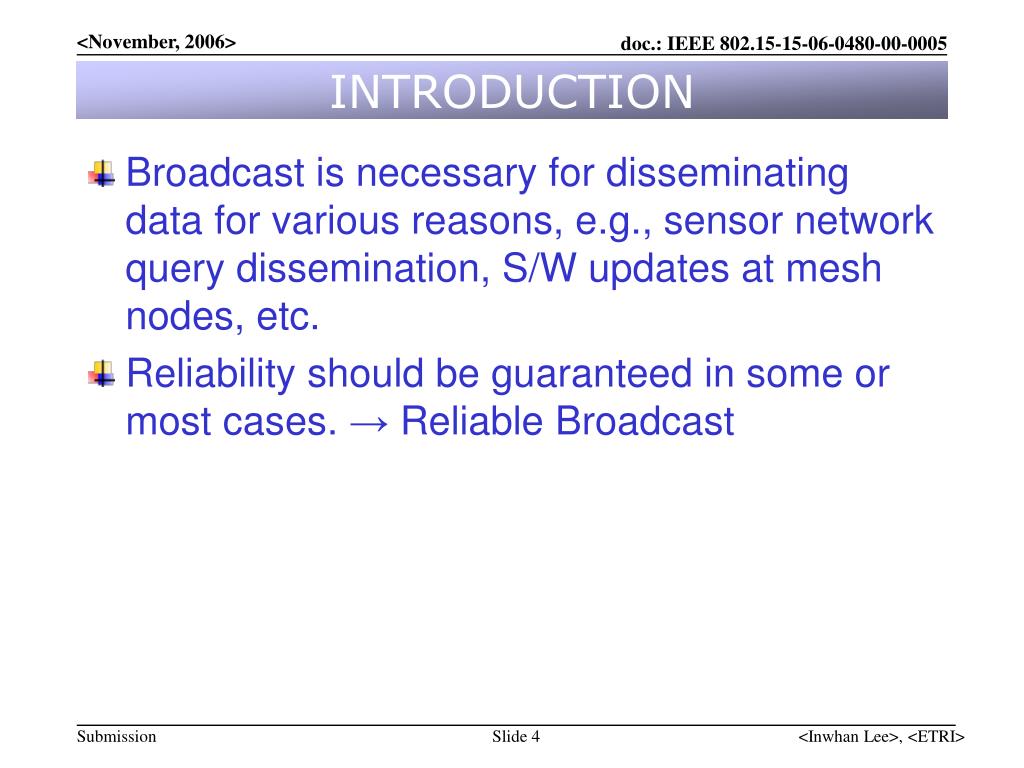 <November, 2006>

doc.: IEEE 802.15-15-06-0480-00-0005

INTRODUCTION

Broadcast is necessary for disseminating data for various reasons, e.g., sensor network query dissemination, S/W updates at mesh nodes, etc.

Reliability should be guaranteed in some or most cases. → Reliable Broadcast

Submission

Slide 4

<Inwhan Lee>, <ETRI>